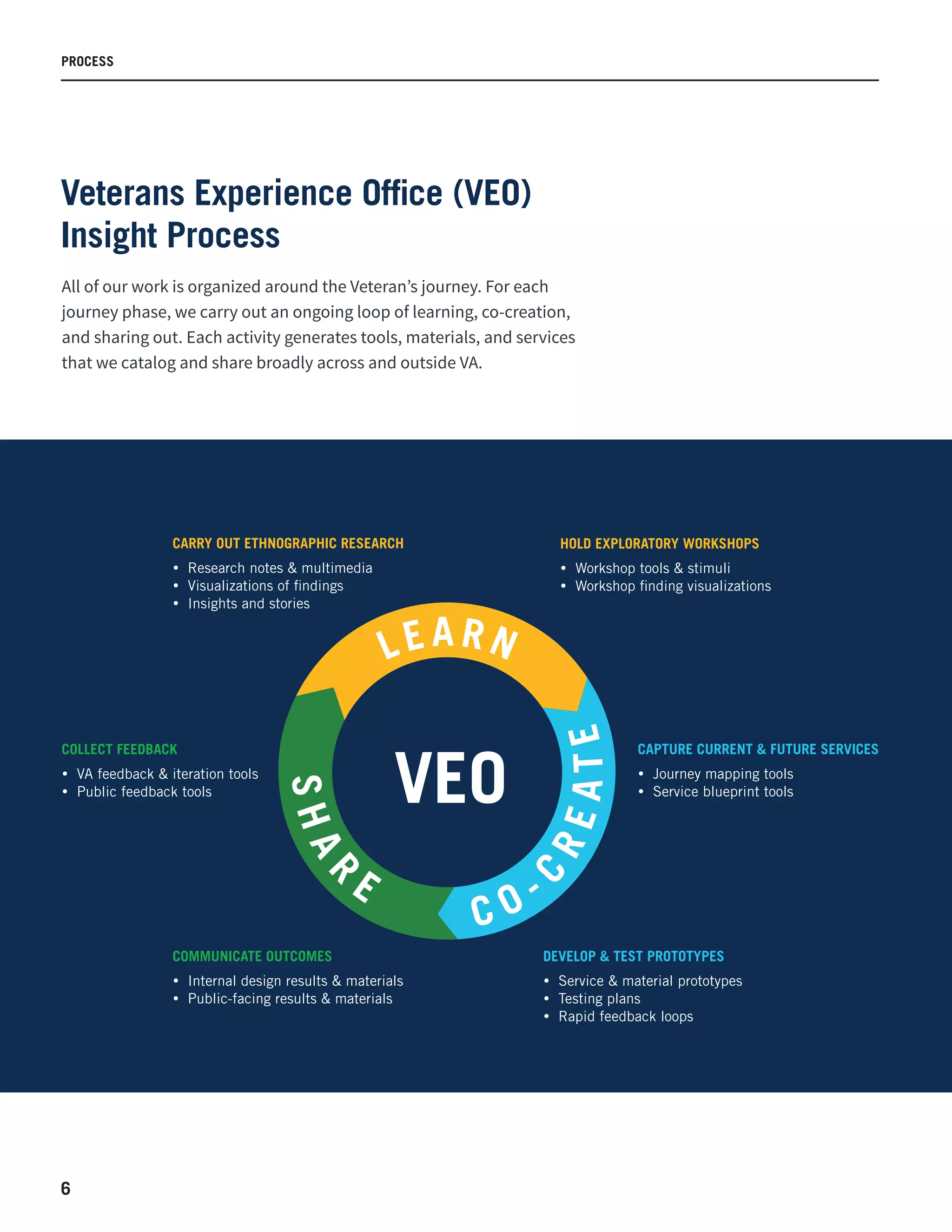 PROCESS

Veterans Experience Office (VEO) Insight Process

All of our work is organized around the Veteran's journey. For each journey phase, we carry out an ongoing loop of learning, co-creation, and sharing out. Each activity generates tools, materials, and services that we catalog and share broadly across and outside VA.

CARRY OUT ETHNOGRAPHIC RESEARCH
• Research notes & multimedia
• Visualizations of findings
• Insights and stories

HOLD EXPLORATORY WORKSHOPS
• Workshop tools & stimuli
• Workshop finding visualizations

LEARN

COLLECT FEEDBACK
• VA feedback & iteration tools
• Public feedback tools

SHARE

VEO

CO-CREATE

CAPTURE CURRENT & FUTURE SERVICES
• Journey mapping tools
• Service blueprint tools

COMMUNICATE OUTCOMES
• Internal design results & materials
• Public-facing results & materials

DEVELOP & TEST PROTOTYPES
• Service & material prototypes
• Testing plans
• Rapid feedback loops

6